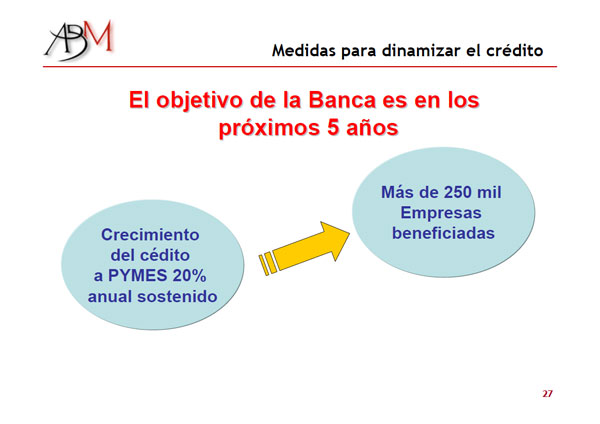 ABM

Medidas para dinamizar el crédito

El objetivo de la Banca es en los próximos 5 años

Crecimiento del cédito a PYMES 20% anual sostenido

Más de 250 mil Empresas beneficiadas

27